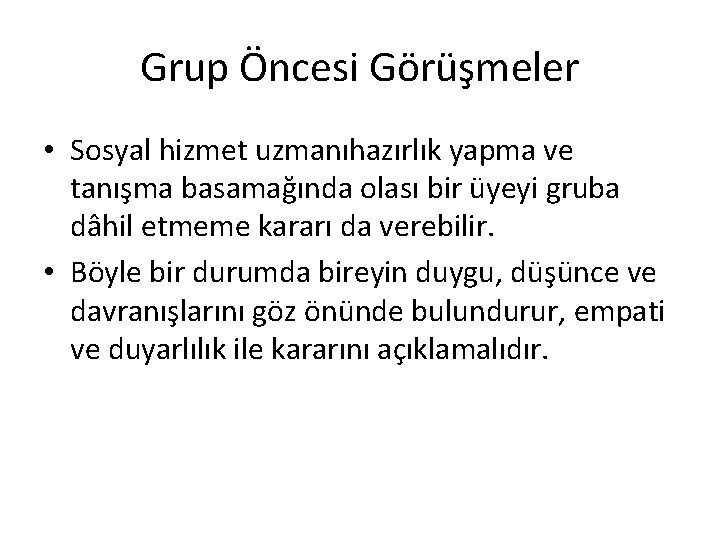 Grup Öncesi Görüşmeler

• Sosyal hizmet uzmanıhazırlık yapma ve tanışma basamağında olası bir üyeyi gruba dâhil etmeme kararı da verebilir.
• Böyle bir durumda bireyin duygu, düşünce ve davranışlarını göz önünde bulundurur, empati ve duyarlılık ile kararını açıklamalıdır.